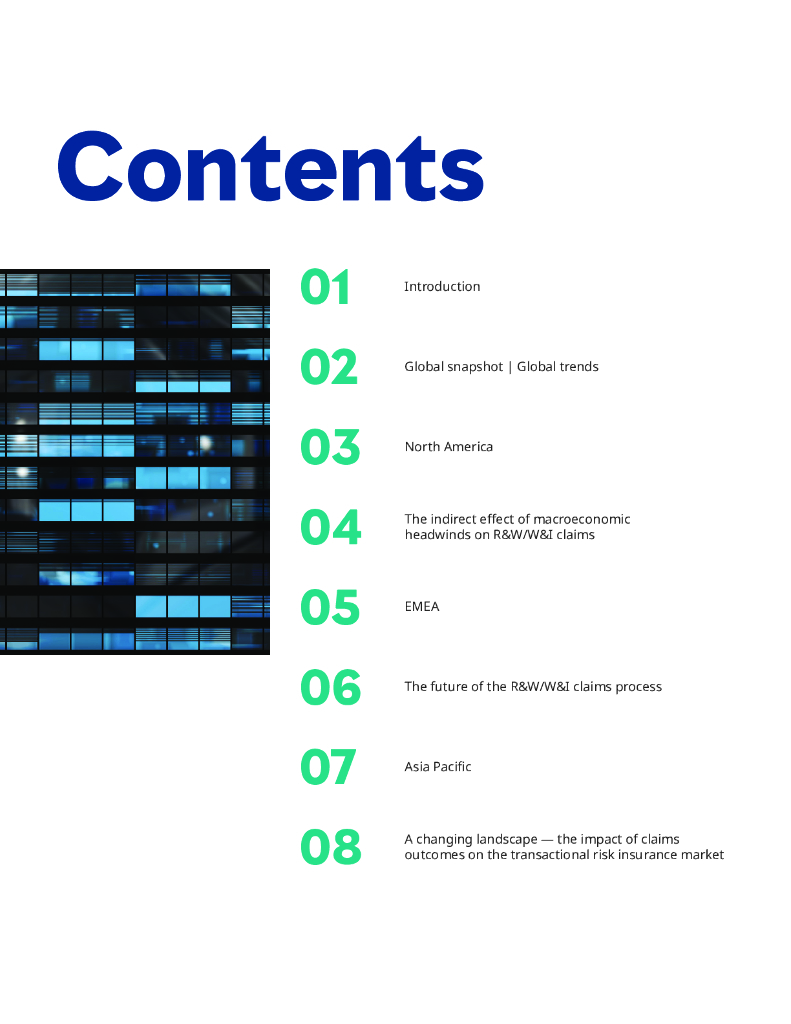 Contents

01 Introduction

02 Global snapshot | Global trends

03 North America

04 The indirect effect of macroeconomic headwinds on R&W/W&I claims

05 EMEA

06 The future of the R&W/W&I claims process

07 Asia Pacific

08 A changing landscape — the impact of claims outcomes on the transactional risk insurance market